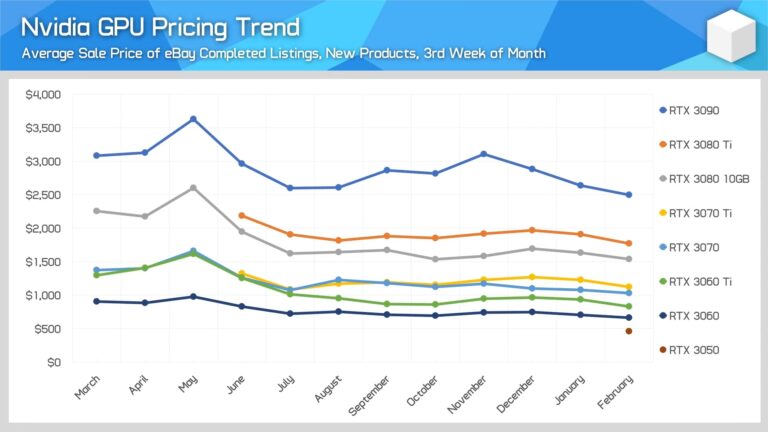 Nvidia GPU Pricing Trend

Average Sale Price of eBay Completed Listings, New Products, 3rd Week of Month

$4,000
$3,500
$3,000
$2,500
$2,000
$1,500
$1,000
$500
$0

March
April
May
June
July
August
September
October
November
December
January
February

RTX 3090
RTX 3080 Ti
RTX 3080 10GB
RTX 3070 Ti
RTX 3070
RTX 3060 Ti
RTX 3060
RTX 3050